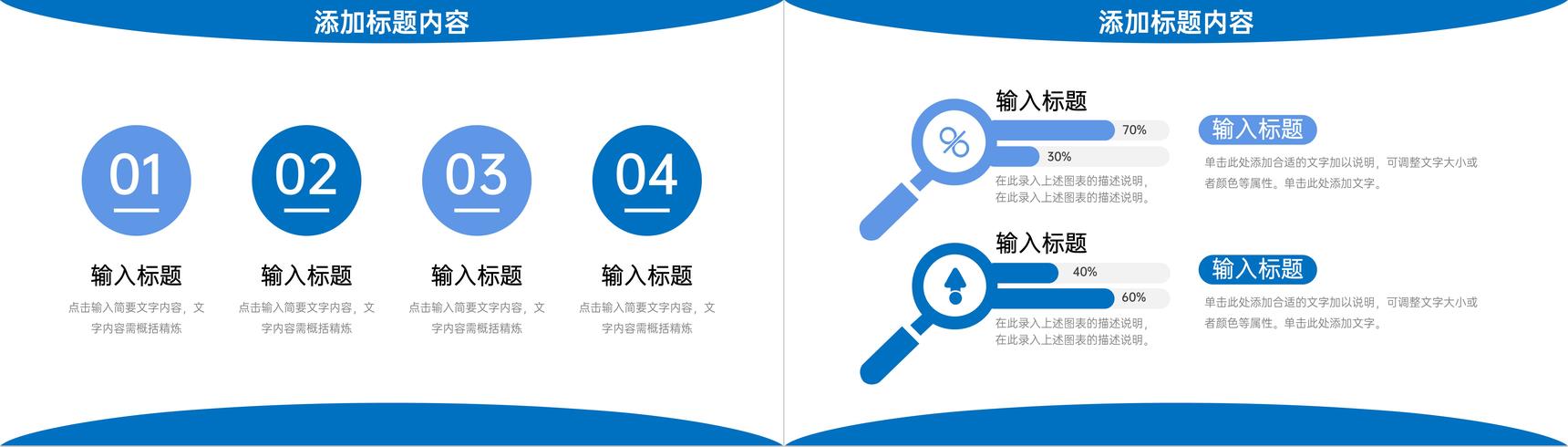 添加标题内容

01

输入标题

点击输入简要文字内容，文字内容需概括精炼

02

输入标题

点击输入简要文字内容，文字内容需概括精炼

03

输入标题

点击输入简要文字内容，文字内容需概括精炼

04

输入标题

点击输入简要文字内容，文字内容需概括精炼

添加标题内容

输入标题

%

70%

30%

在此录入上述图表的描述说明，在此录入上述图表的描述说明。

输入标题

单击此处添加合适的文字加以说明，可调整文字大小或者颜色等属性。单击此处添加文字。

输入标题

40%

60%

在此录入上述图表的描述说明，在此录入上述图表的描述说明。

输入标题

单击此处添加合适的文字加以说明，可调整文字大小或者颜色等属性。单击此处添加文字。